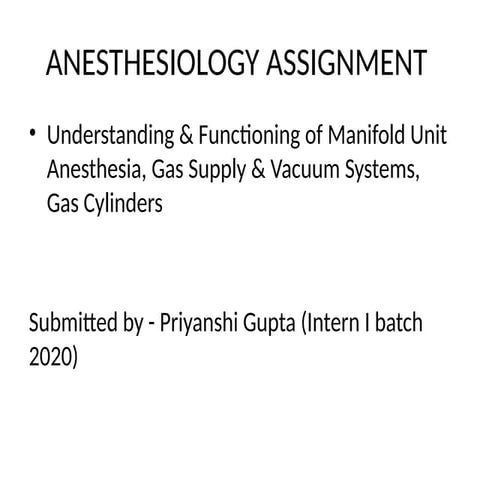 ANESTHESIOLOGY ASSIGNMENT

• Understanding & Functioning of Manifold Unit Anesthesia, Gas Supply & Vacuum Systems, Gas Cylinders

Submitted by - Priyanshi Gupta (Intern I batch 2020)